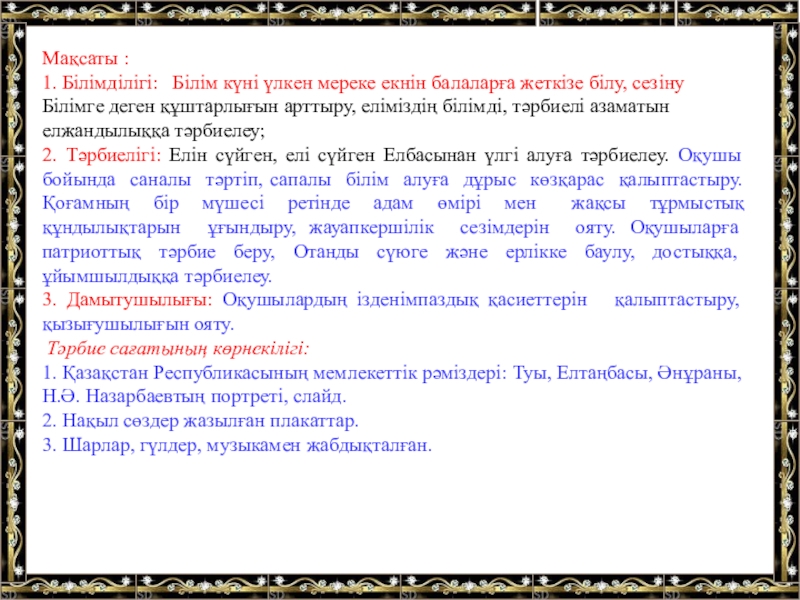 Мақсаты :
1. Білімділігі: Білім күні үлкен мереке екнін балаларға жеткізе білу, сезіну Білімге деген құштарлығын арттыру, еліміздің білімді, тәрбиелі азаматын елжандылыққа тәрбиелеу;
2. Тәрбиелігі: Елін сүйген, елі сүйген Елбасынан үлгі алуға тәрбиелеу. Оқушы бойында саналы тәртіп, сапалы білім алуға дұрыс көзқарас қалыптастыру. Қоғамның бір мүшесі ретінде адам өмірі мен жақсы тұрмыстық құндылықтарын ұғындыру, жауапкершілік сезімдерін ояту. Оқушыларға патриоттық тәрбие беру, Отанды сүюге және ерлікке баулу, достыққа, ұйымшылдыққа тәрбиелеу.
3. Дамытушылығы: Оқушылардың ізденімпаздық қасиеттерін қалыптастыру, қызығушылығын ояту.
Тәрбие сағатының көрнекілігі:
1. Қазақстан Республикасының мемлекеттік рәміздері: Туы, Елтаңбасы, Әнұраны, Н.Ә. Назарбаевтың портреті, слайд.
2. Нақыл сөздер жазылған плакаттар.
3. Шарлар, гүлдер, музыкамен жабдықталған.